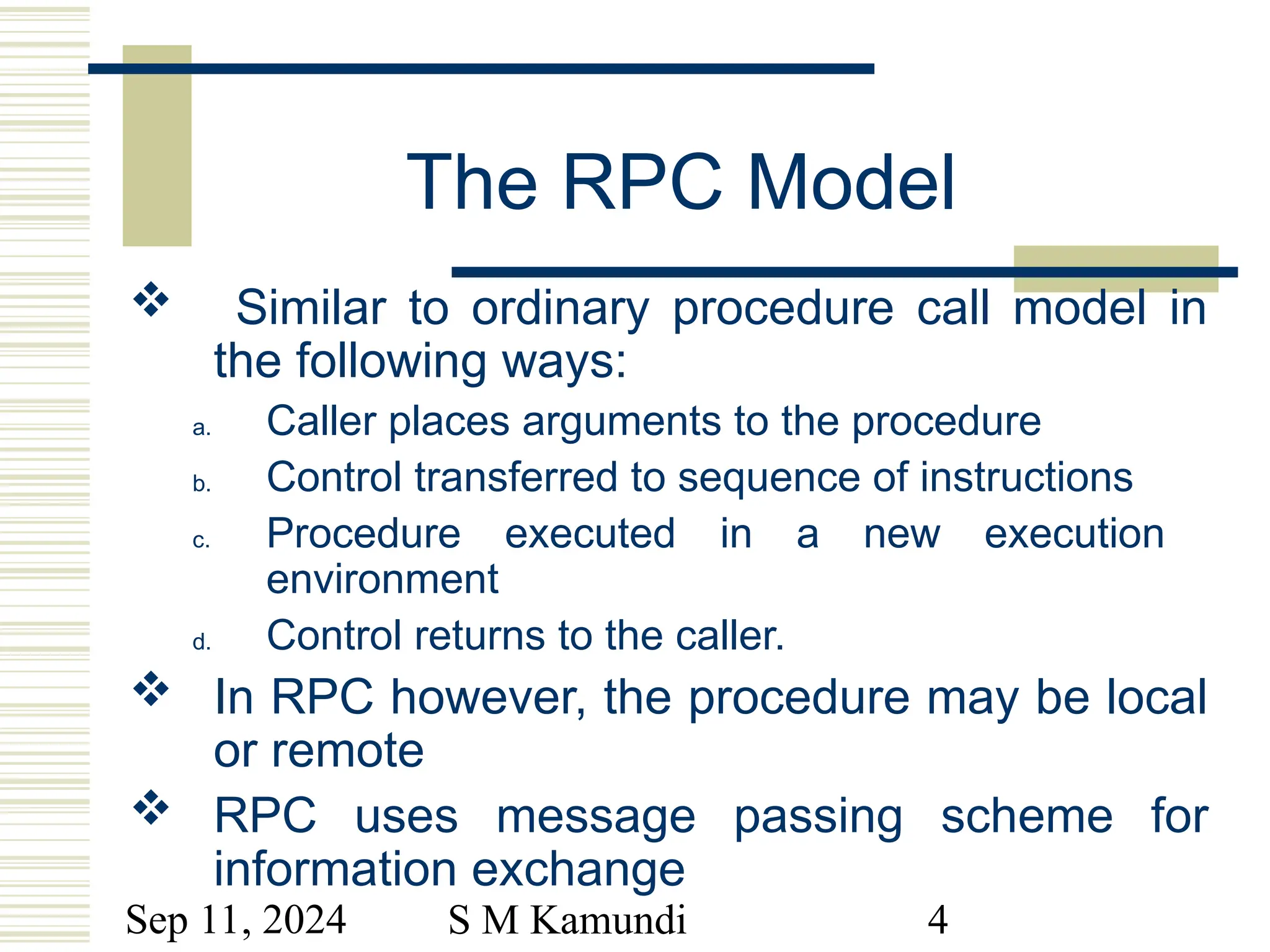 The RPC Model

❖ Similar to ordinary procedure call model in the following ways:

a. Caller places arguments to the procedure
b. Control transferred to sequence of instructions
c. Procedure executed in a new execution environment
d. Control returns to the caller.

❖ In RPC however, the procedure may be local or remote

❖ RPC uses message passing scheme for information exchange

Sep 11, 2024 S M Kamundi 4